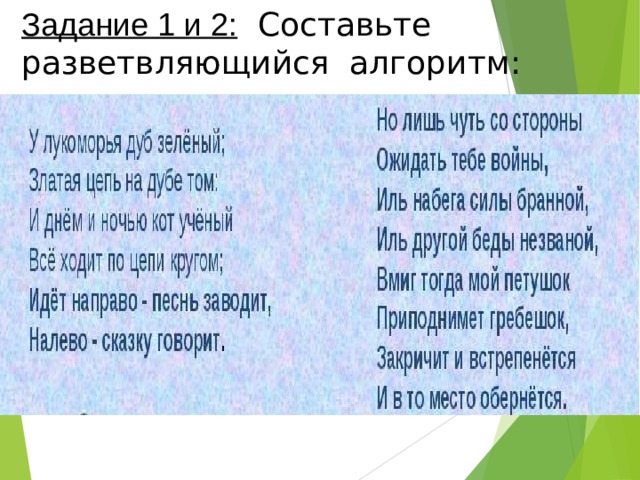 Задание 1 и 2: Составьте разветвляющийся алгоритм:

У лукоморья дуб зелёный;
Златая цепь на дубе том:
И днём и ночью кот учёный
Всё ходит по цепи кругом;
Идёт направо - песнь заводит,
Налево - сказку говорит.

Но лишь чуть со стороны
Ожидать тебе войны,
Иль набега силы бранной,
Иль другой беды незваной,
Вмиг тогда мой петушок
Приподнимет гребешок,
Закричит и встрепенётся
И в то место обернётся.